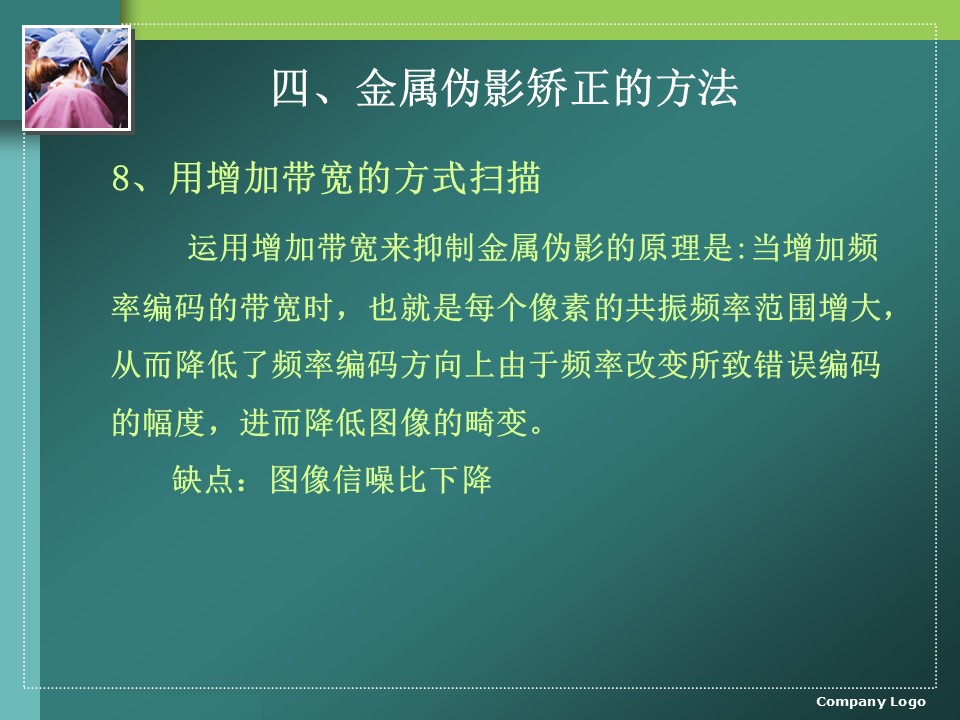 四、金属伪影矫正的方法

8、用增加带宽的方式扫描

运用增加带宽来抑制金属伪影的原理是:当增加频率编码的带宽时，也就是每个像素的共振频率范围增大，从而降低了频率编码方向上由于频率改变所致错误编码的幅度，进而降低图像的畸变。

缺点：图像信噪比下降

Company Logo